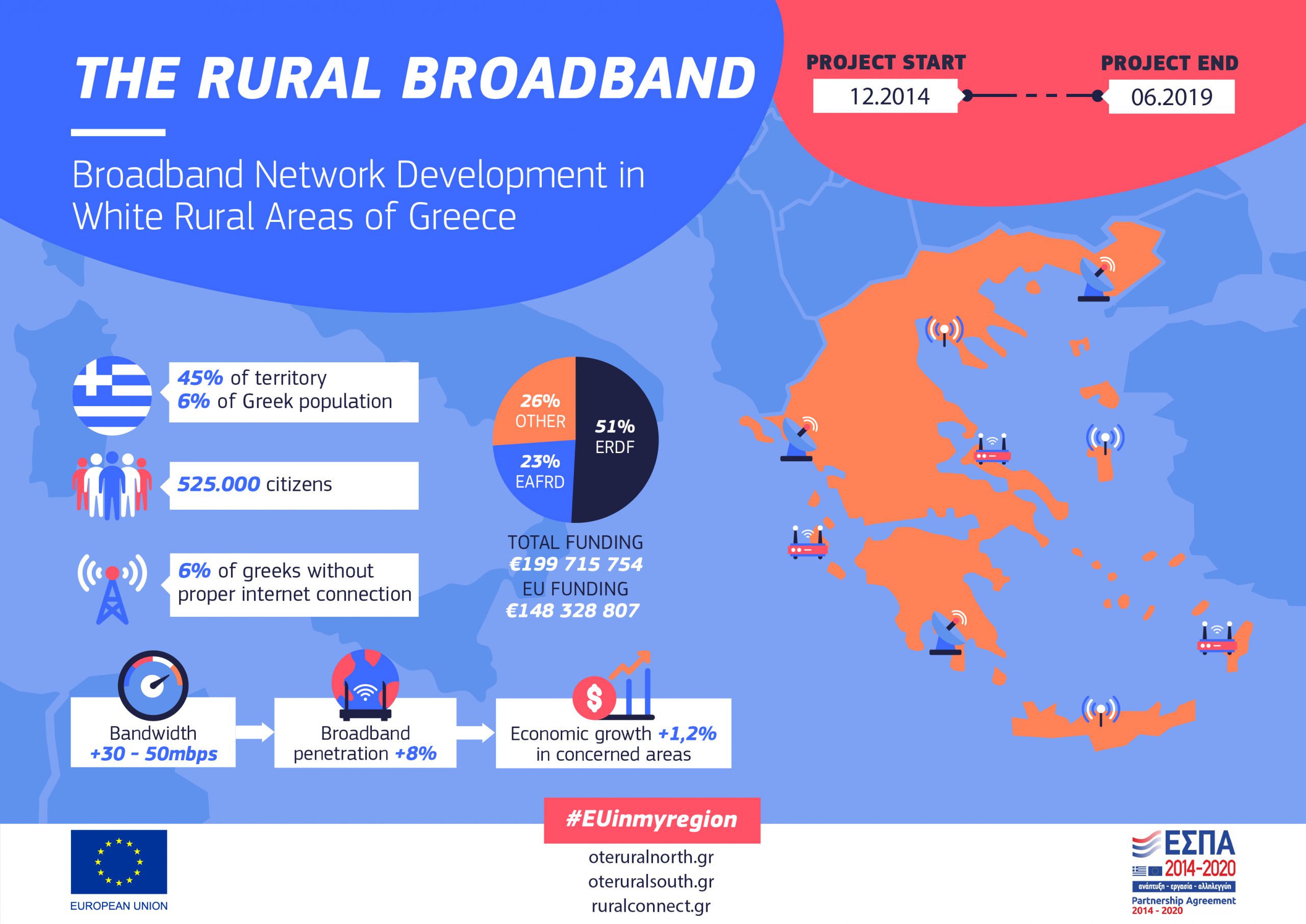 THE RURAL BROADBAND

Broadband Network Development in White Rural Areas of Greece

PROJECT START
12.2014

PROJECT END
06.2019

45% of territory
6% of Greek population

525.000 citizens

6% of greeks without proper internet connection

26% OTHER
51% ERDF
23% EAFRD

TOTAL FUNDING
€199 715 754
EU FUNDING
€148 328 807

Bandwidth
+30 - 50mbps

Broadband penetration +8%

Economic growth +1,2% in concerned areas

#EUinmyregion

oteruralnorth.gr
oteruralsouth.gr
ruralconnect.gr

EUROPEAN UNION

ΕΣΠΑ
2014-2020
ανάπτυξη - εργασία - αλληλεγγύη
Partnership Agreement
2014 - 2020